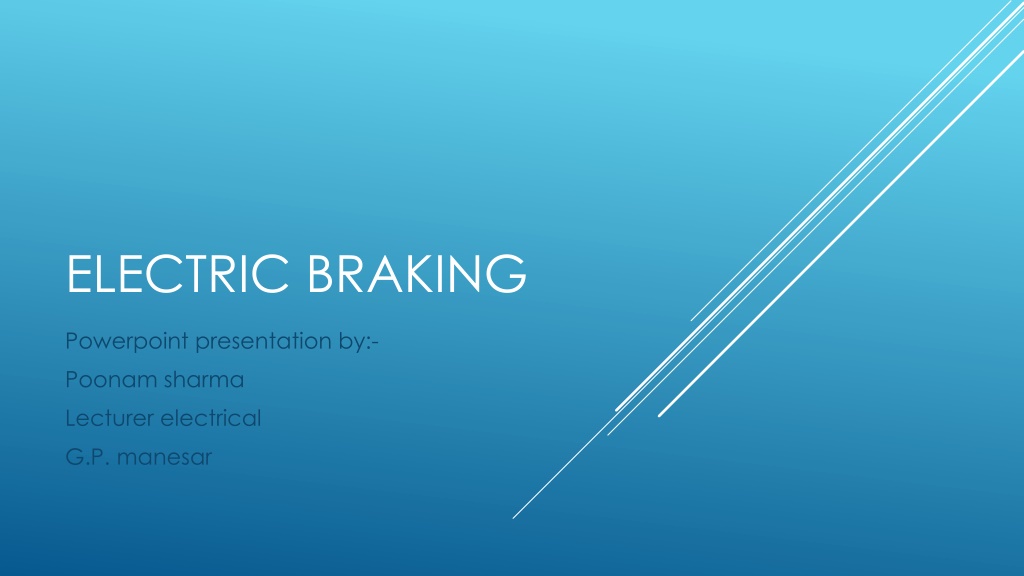 ELECTRIC BRAKING

Powerpoint presentation by:-

Poonam sharma

Lecturer electrical

G.P. manesar